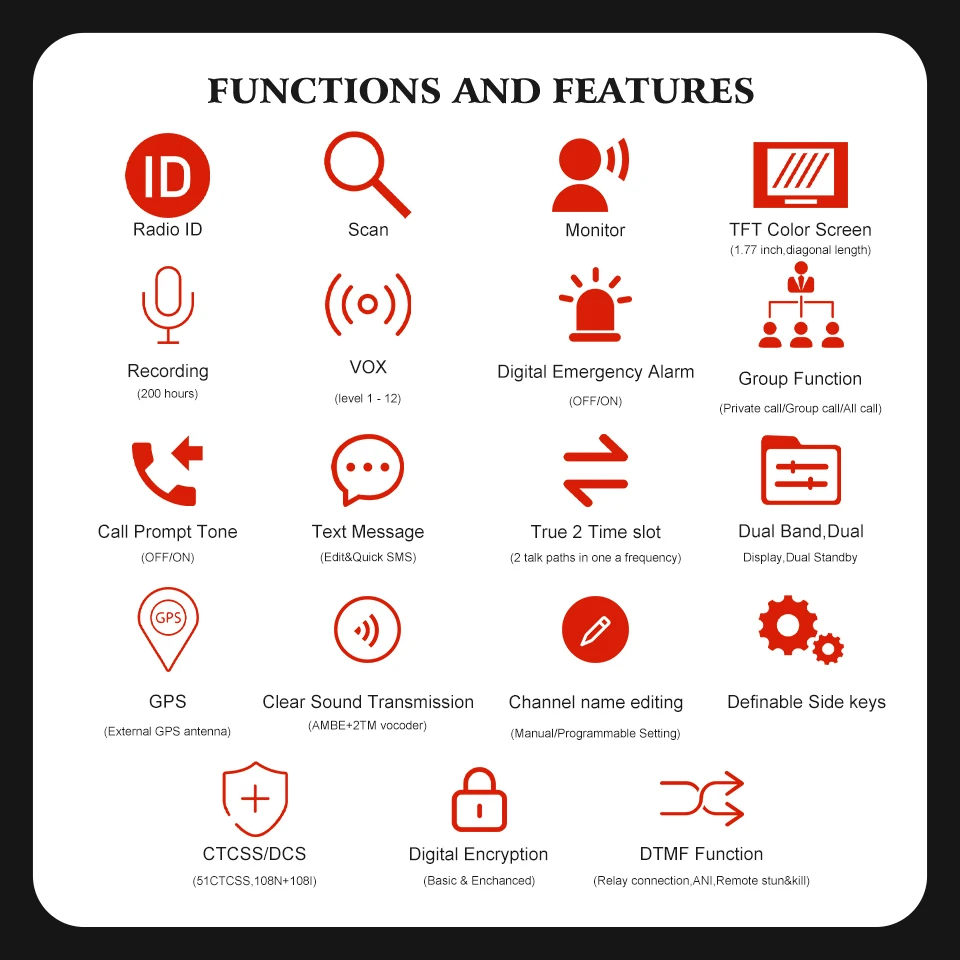 FUNCTIONS AND FEATURES

ID
Radio ID

Scan

Monitor

TFT Color Screen
(1.77 inch,diagonal length)

Recording
(200 hours)

VOX
(level 1 - 12)

Digital Emergency Alarm
(OFF/ON)

Group Function
(Private call/Group call/All call)

Call Prompt Tone
(OFF/ON)

Text Message
(Edit&Quick SMS)

True 2 Time slot
(2 talk paths in one a frequency)

Dual Band,Dual
Display,Dual Standby

GPS
GPS
(External GPS antenna)

Clear Sound Transmission
(AMBE+2TM vocoder)

Channel name editing
(Manual/Programmable Setting)

Definable Side keys

CTCSS/DCS
(51CTCSS,108N+108I)

Digital Encryption
(Basic & Enchanced)

DTMF Function
(Relay connection,ANI,Remote stun&kill)